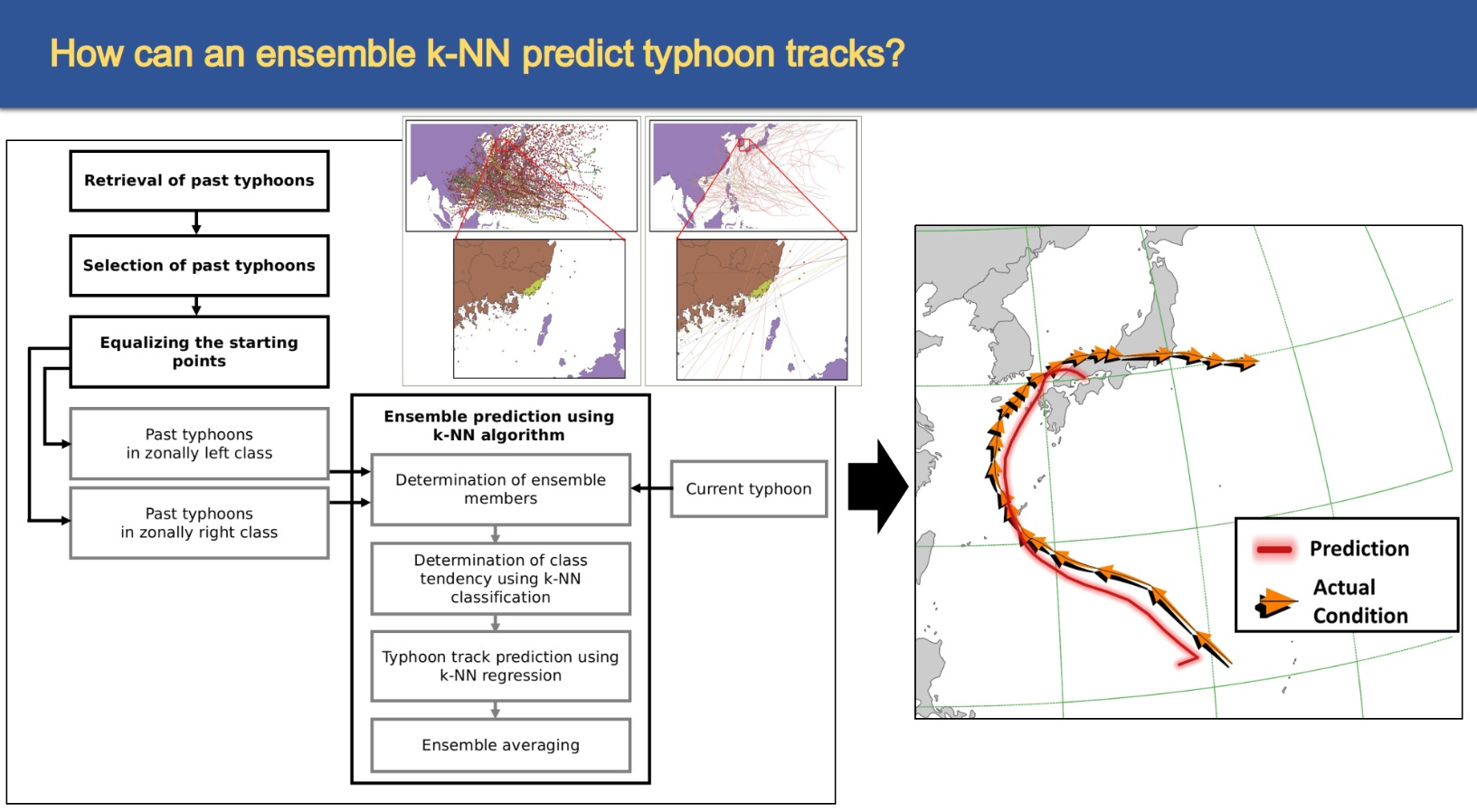 How can an ensemble k-NN predict typhoon tracks?

Retrieval of past typhoons

Selection of past typhoons

Equalizing the starting points

Past typhoons in zonally left class

Past typhoons in zonally right class

Ensemble prediction using k-NN algorithm

Determination of ensemble members

Determination of class tendency using k-NN classification

Typhoon track prediction using k-NN regression

Ensemble averaging

Current typhoon

Prediction

Actual Condition